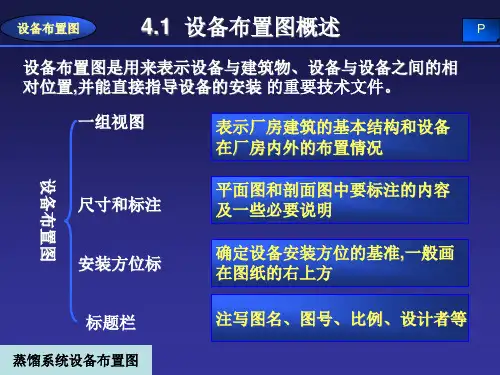 设备布置图

4.1 设备布置图概述

P

设备布置图是用来表示设备与建筑物、设备与设备之间的相对位置,并能直接指导设备的安装 的重要技术文件。

设备布置图

一组视图

表示厂房建筑的基本结构和设备在厂房内外的布置情况

尺寸和标注

平面图和剖面图中要标注的内容及一些必要说明

安装方位标

确定设备安装方位的基准,一般画在图纸的右上方

标题栏

注写图名、图号、比例、设计者等

蒸馏系统设备布置图